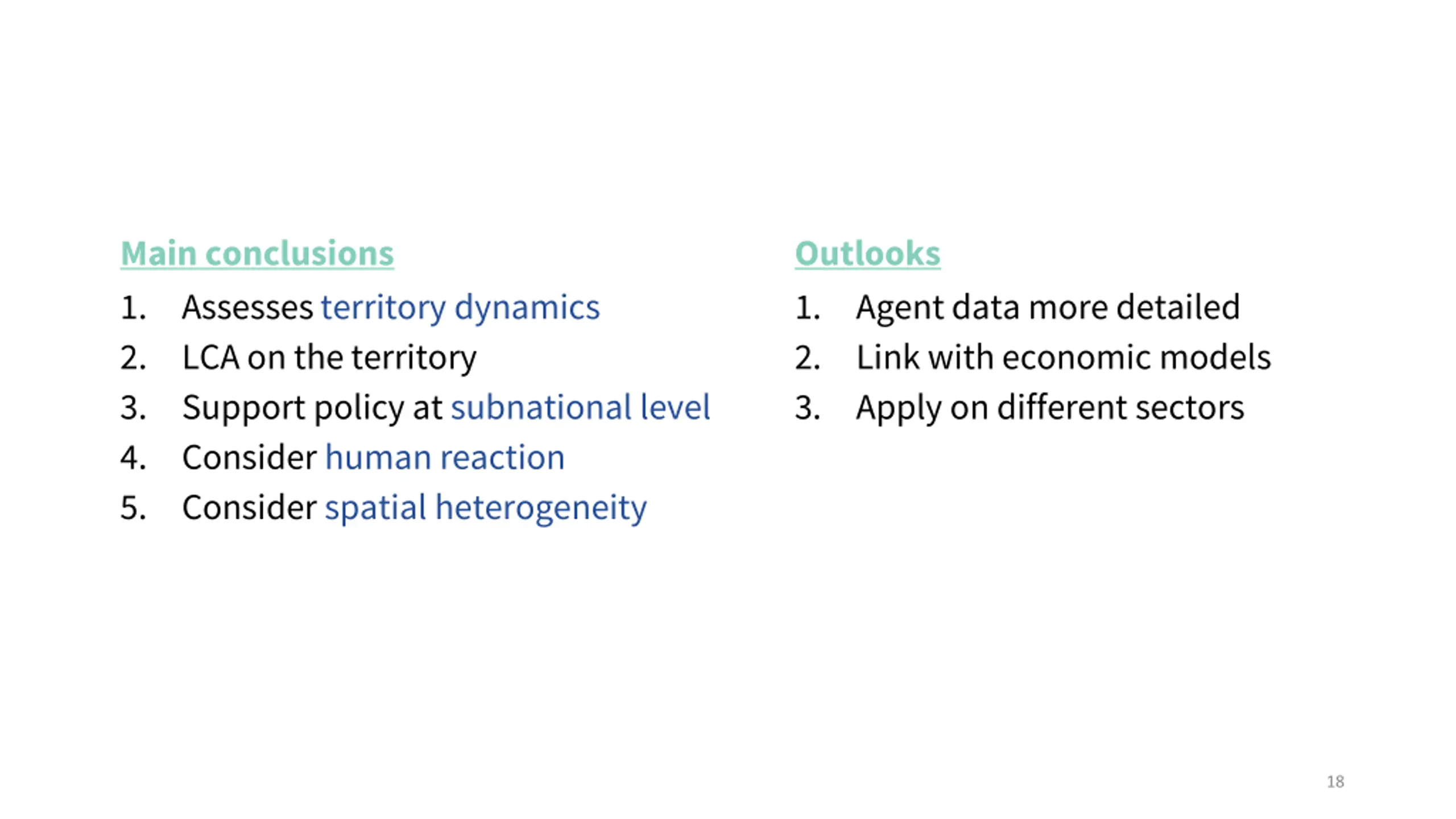 Main conclusions

1. Assesses territory dynamics
2. LCA on the territory
3. Support policy at subnational level
4. Consider human reaction
5. Consider spatial heterogeneity

Outlooks

1. Agent data more detailed
2. Link with economic models
3. Apply on different sectors

18